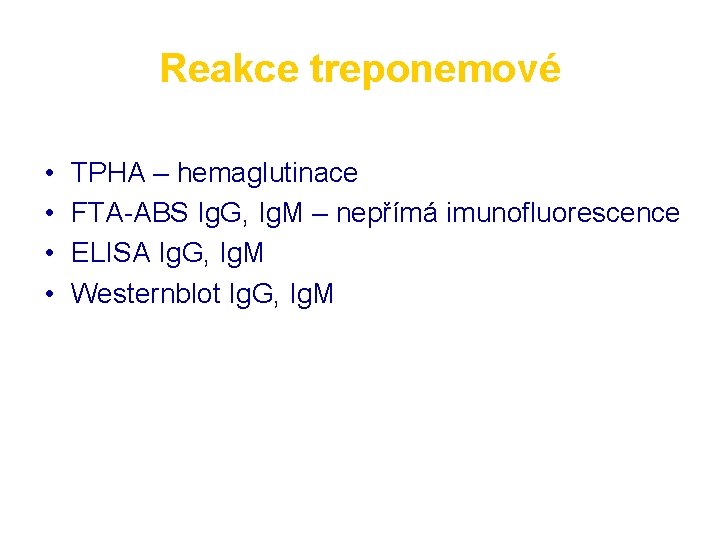 Reakce treponemové

• TPHA – hemaglutinace
• FTA-ABS IgG, IgM – nepřímá imunofluorescence
• ELISA IgG, IgM
• Westernblot IgG, IgM